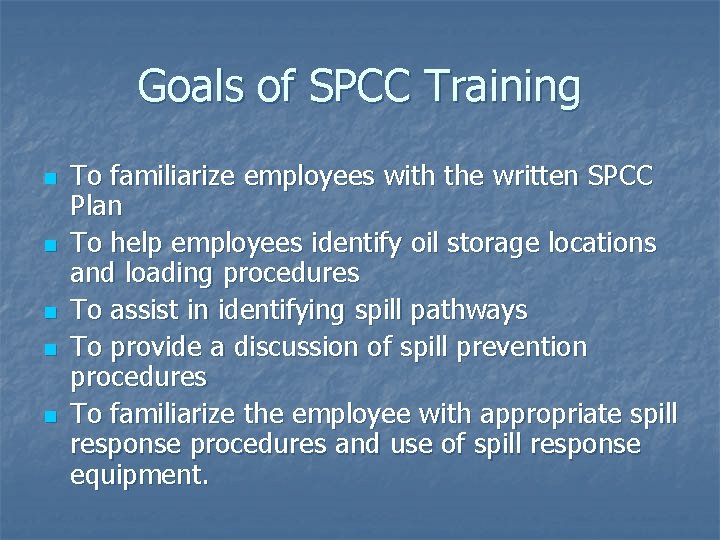 Goals of SPCC Training

- To familiarize employees with the written SPCC Plan
- To help employees identify oil storage locations and loading procedures
- To assist in identifying spill pathways
- To provide a discussion of spill prevention procedures
- To familiarize the employee with appropriate spill response procedures and use of spill response equipment.